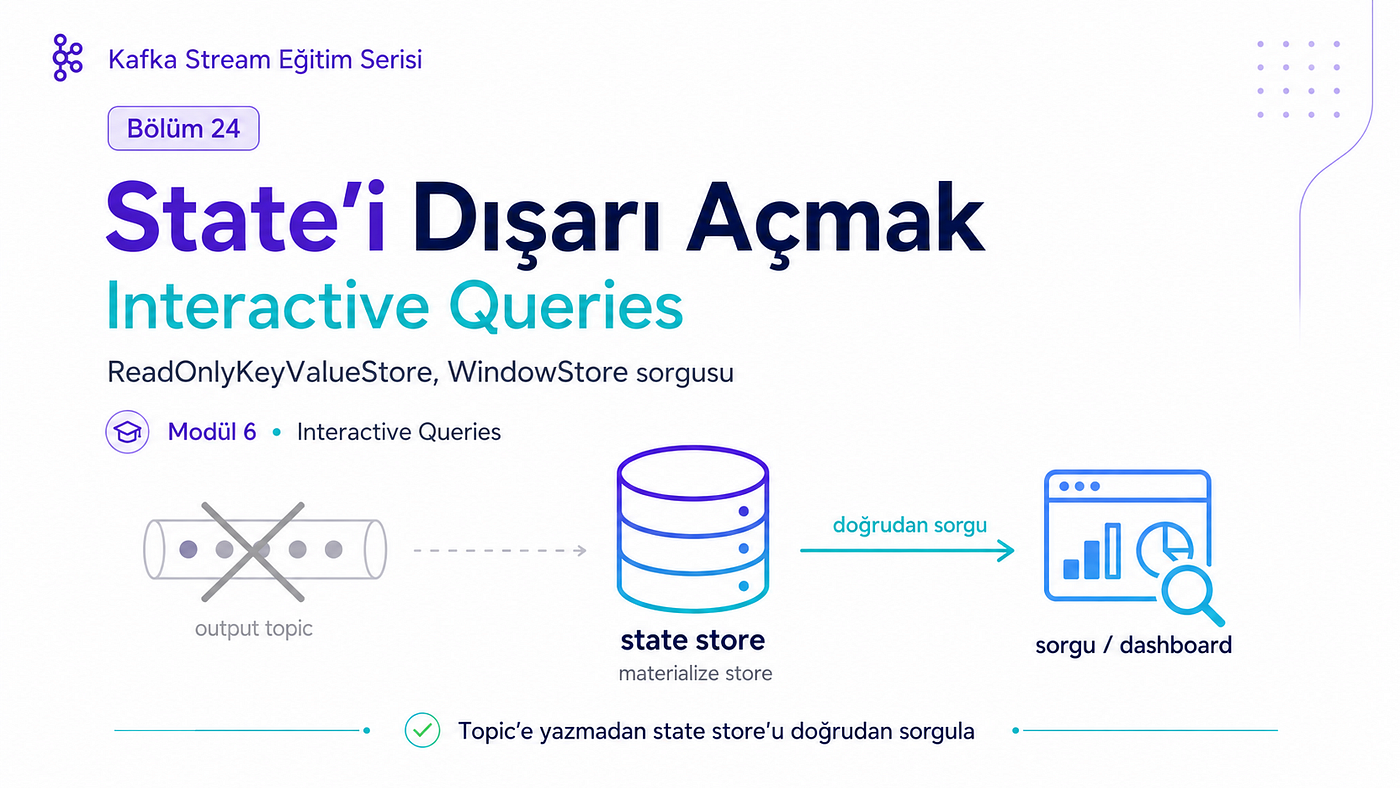 Kafka Stream Eğitim Serisi

Bölüm 24

State'i Dışarı Açmak

Interactive Queries

ReadOnlyKeyValueStore, WindowStore sorgusu

Modül 6 • Interactive Queries

output topic

state store
materialize store

doğrudan sorgu

sorgu / dashboard

Topic'e yazmadan state store'u doğrudan sorgula